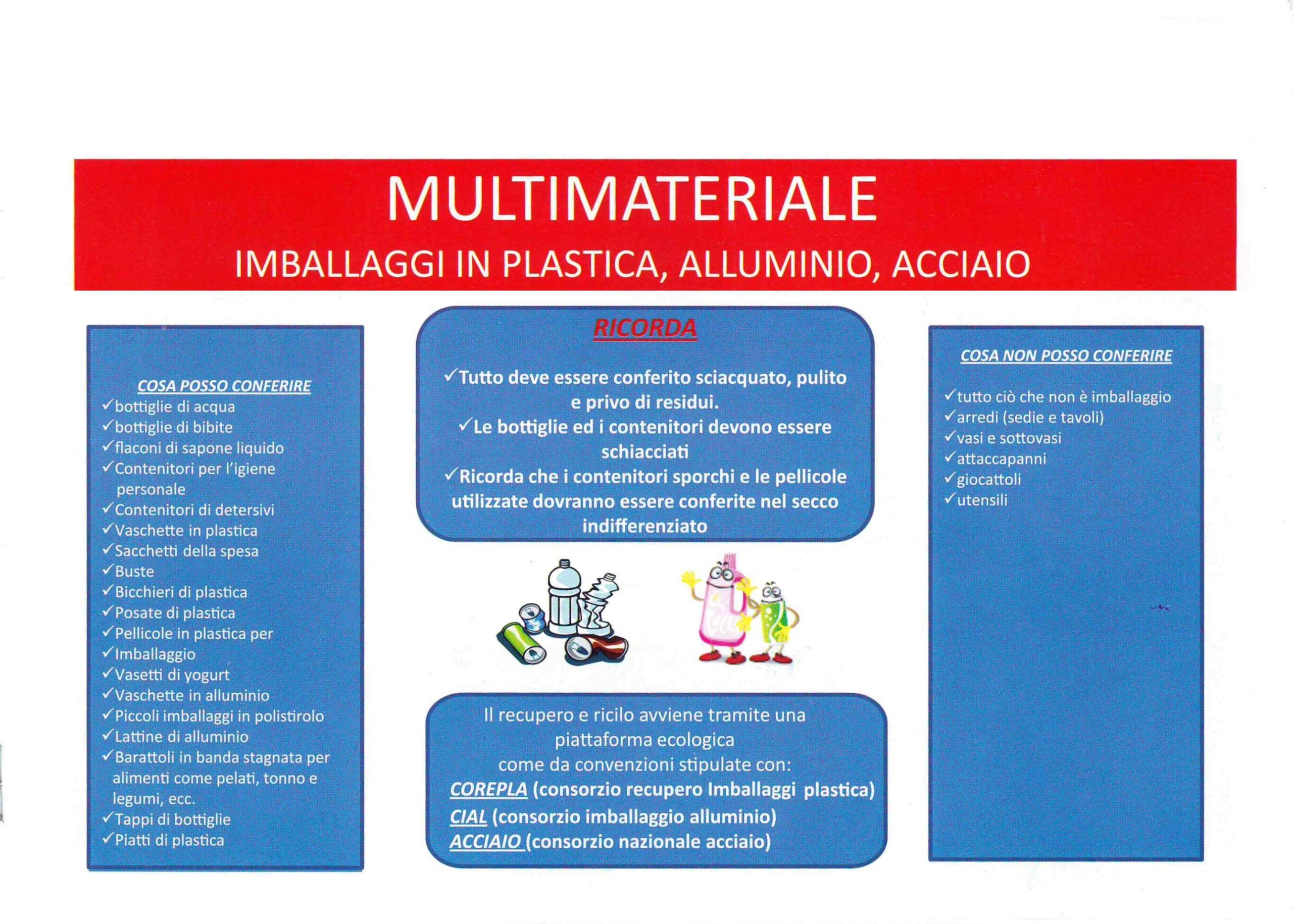 MULTIMATERIALE
IMBALLAGGI IN PLASTICA, ALLUMINIO, ACCIAIO

COSA POSSO CONFERIRE
✓bottiglie di acqua
✓bottiglie di bibite
✓flaconi di sapone liquido
✓Contenitori per l'igiene personale
✓Contenitori di detersivi
✓Vaschette in plastica
✓Sacchetti della spesa
✓Buste
✓Bicchieri di plastica
✓Posate di plastica
✓Pellicole in plastica per
✓Imballaggio
✓Vasetti di yogurt
✓Vaschette in alluminio
✓Piccoli imballaggi in polistirolo
✓Lattine di alluminio
✓Barattoli in banda stagnata per alimenti come pelati, tonno e legumi, ecc.
✓Tappi di bottiglie
✓Piatti di plastica

RICORDA
✓Tutto deve essere conferito sciacquato, pulito e privo di residui.
✓Le bottiglie ed i contenitori devono essere schiacciati
✓Ricorda che i contenitori sporchi e le pellicole utilizzate dovranno essere conferite nel secco indifferenziato

Il recupero e ricilo avviene tramite una piattaforma ecologica
come da convenzioni stipulate con:
COREPLA (consorzio recupero Imballaggi plastica)
CIAL (consorzio imballaggio alluminio)
ACCIAIO (consorzio nazionale acciaio)

COSA NON POSSO CONFERIRE
✓tutto ciò che non è imballaggio
✓arredi (sedie e tavoli)
✓vasi e sottovasi
✓attaccapanni
✓giocattoli
✓utensili